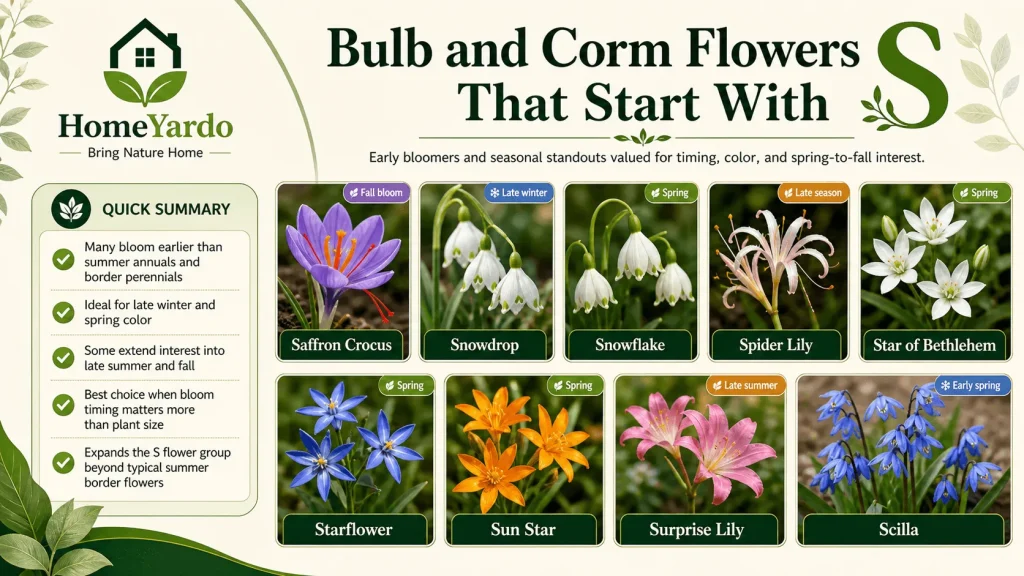 HomeYardo
Bring Nature Home

Bulb and Corm Flowers That Start With S

Early bloomers and seasonal standouts valued for timing, color, and spring-to-fall interest.

QUICK SUMMARY

Many bloom earlier than summer annuals and border perennials

Ideal for late winter and spring color

Some extend interest into late summer and fall

Best choice when bloom timing matters more than plant size

Expands the S flower group beyond typical summer border flowers

Fall bloom
Saffron Crocus

Late winter
Snowdrop

Spring
Snowflake

Late season
Spider Lily

Spring
Star of Bethlehem

Spring
Starflower

Spring
Sun Star

Late summer
Surprise Lily

Early spring
Scilla